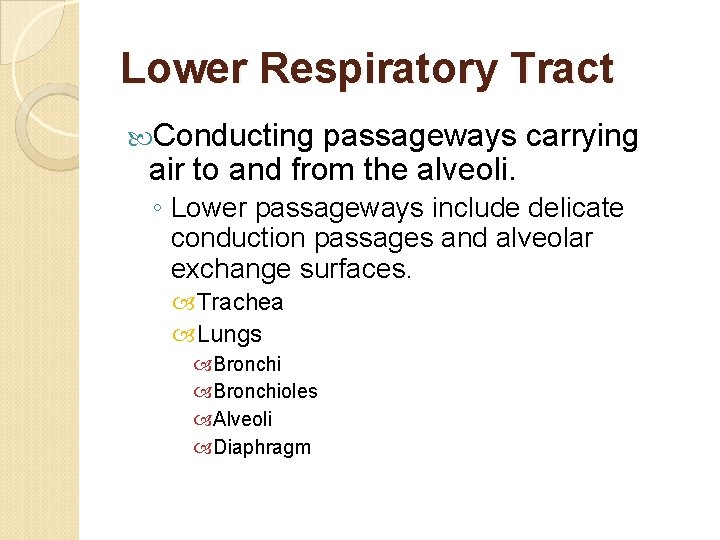 Lower Respiratory Tract

Conducting passageways carrying air to and from the alveoli.

◦ Lower passageways include delicate conduction passages and alveolar exchange surfaces.

Trachea

Lungs

Bronchi

Bronchioles

Alveoli

Diaphragm